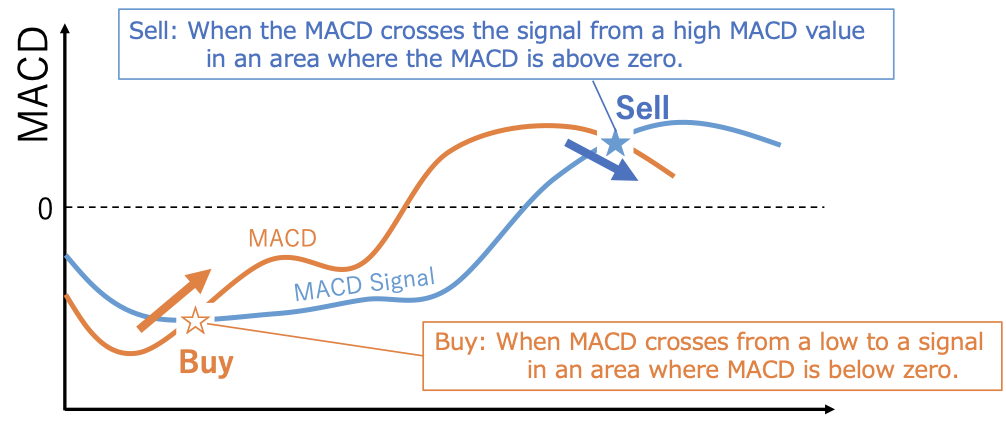 Sell: When the MACD crosses the signal from a high MACD value in an area where the MACD is above zero.

MACD

Sell

0

MACD

MACD Signal

Buy

Buy: When MACD crosses from a low to a signal in an area where MACD is below zero.